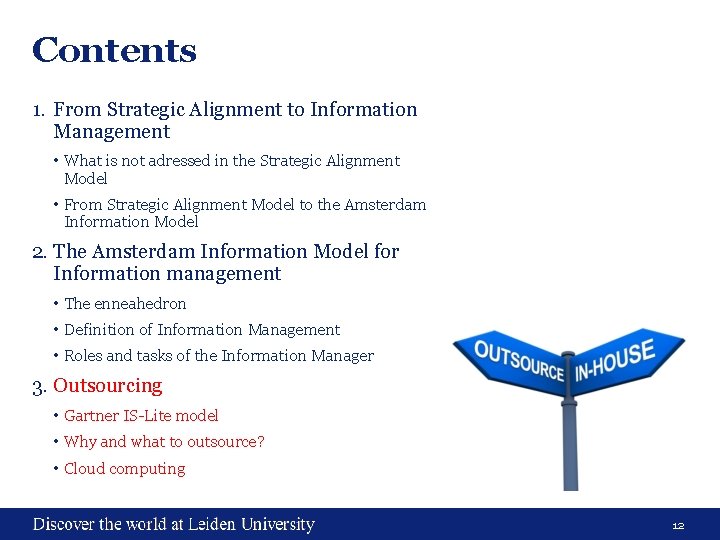 Contents

1. From Strategic Alignment to Information Management

• What is not adressed in the Strategic Alignment Model

• From Strategic Alignment Model to the Amsterdam Information Model

2. The Amsterdam Information Model for Information management

• The enneahedron

• Definition of Information Management

• Roles and tasks of the Information Manager

3. Outsourcing

• Gartner IS-Lite model

• Why and what to outsource?

• Cloud computing

OUTSOURCE

IN-HOUSE

Discover the world at Leiden University

12